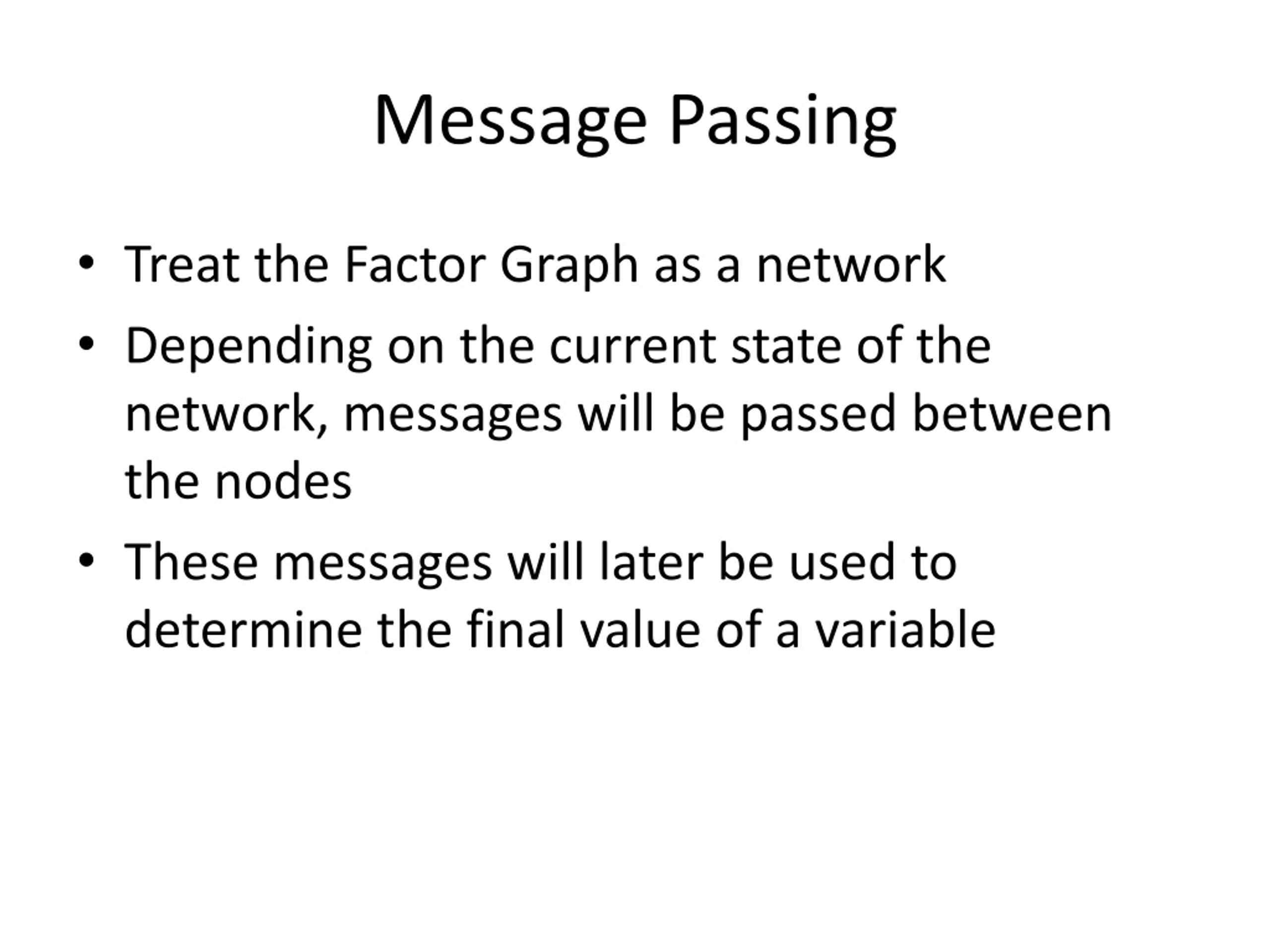 Message Passing

• Treat the Factor Graph as a network
• Depending on the current state of the network, messages will be passed between the nodes
• These messages will later be used to determine the final value of a variable